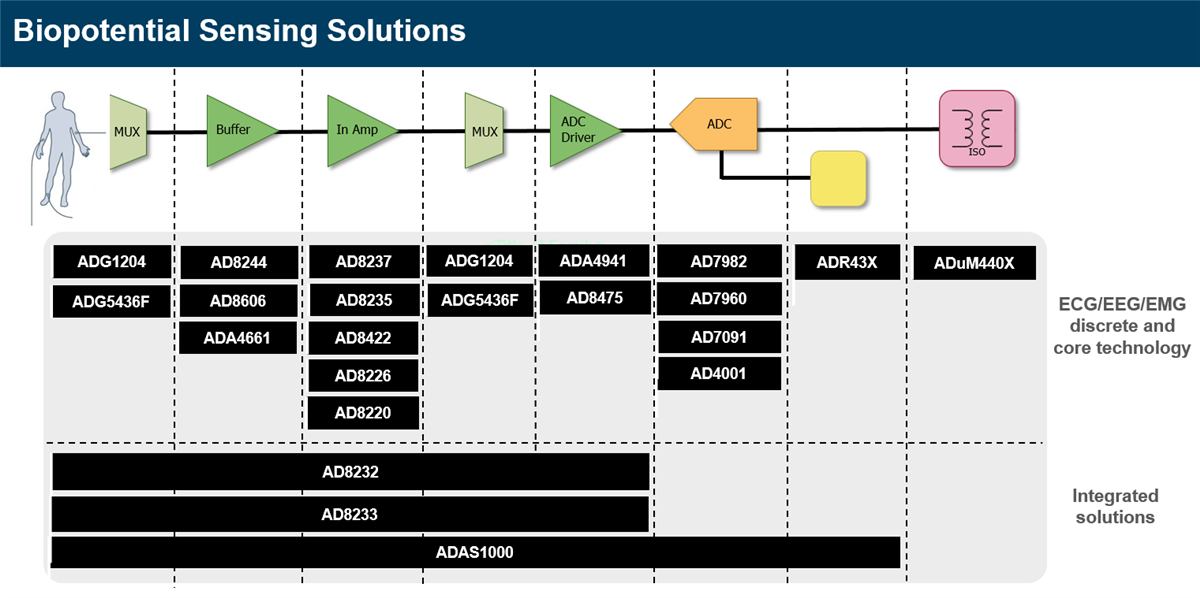 Biopotential Sensing Solutions

MUX
Buffer
In Amp
MUX
ADC Driver
ADC
ISO

ADG1204
ADG5436F

AD8244
AD8606
ADA4661

AD8237
AD8235
AD8422
AD8226
AD8220

ADG1204
ADG5436F

ADA4941
AD8475

AD7982
AD7960
AD7091
AD4001

ADR43X

ADuM440X

ECG/EEG/EMG discrete and core technology

AD8232
AD8233
ADAS1000

Integrated solutions